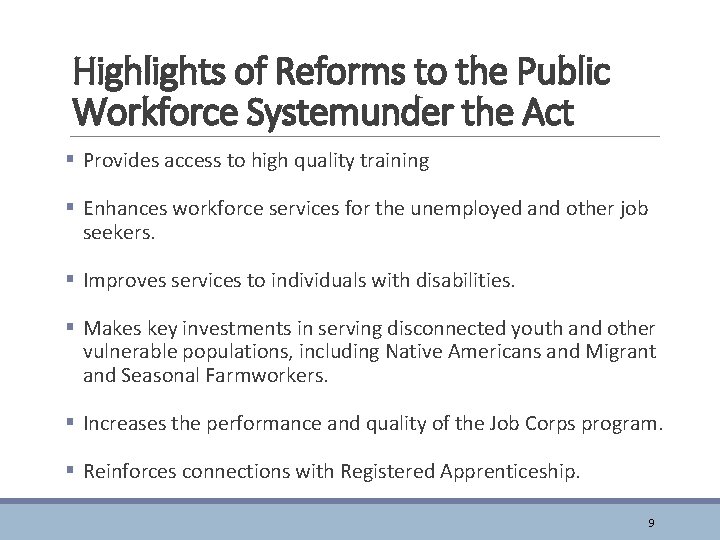 Highlights of Reforms to the Public Workforce Systemunder the Act

▪ Provides access to high quality training

▪ Enhances workforce services for the unemployed and other job seekers.

▪ Improves services to individuals with disabilities.

▪ Makes key investments in serving disconnected youth and other vulnerable populations, including Native Americans and Migrant and Seasonal Farmworkers.

▪ Increases the performance and quality of the Job Corps program.

▪ Reinforces connections with Registered Apprenticeship.

9